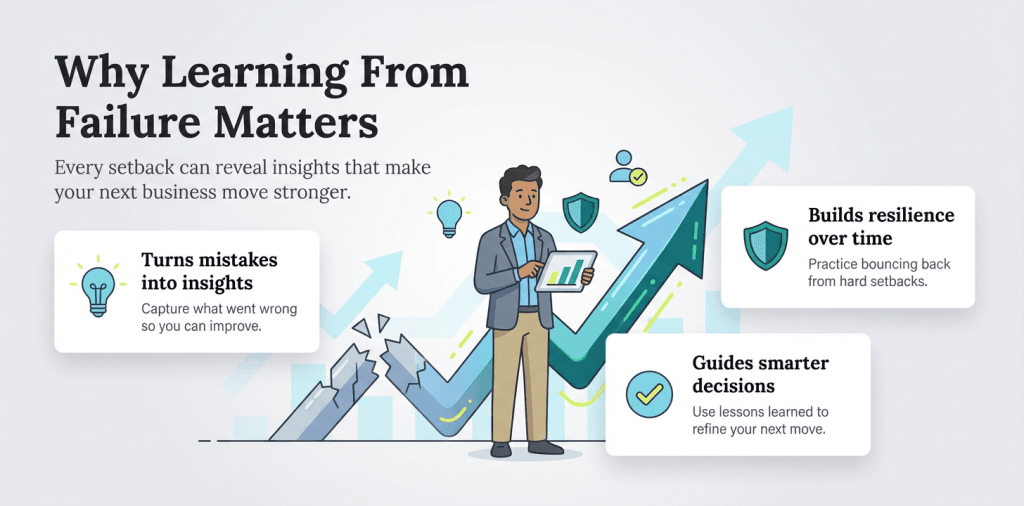 Why Learning From Failure Matters

Every setback can reveal insights that make your next business move stronger.

Turns mistakes into insights
Capture what went wrong so you can improve.

Builds resilience over time
Practice bouncing back from hard setbacks.

Guides smarter decisions
Use lessons learned to refine your next move.